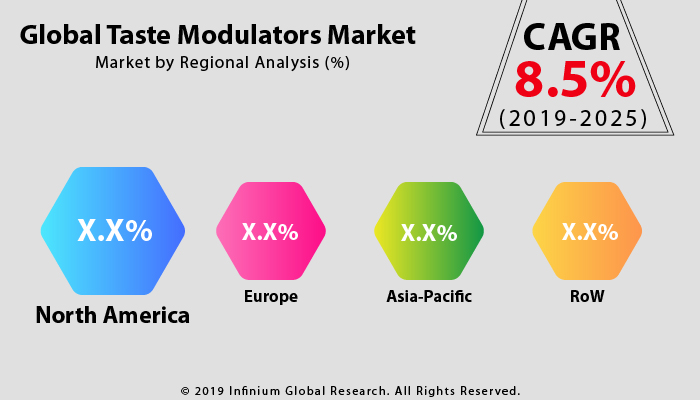 Global Taste Modulators Market
Market by Regional Analysis (%)

CAGR
8.5%
(2019-2025)

X.X%
North America

X.X%
Europe

X.X%
Asia-Pacific

X.X%
RoW

© 2019 Infinium Global Research. All Rights Reserved.